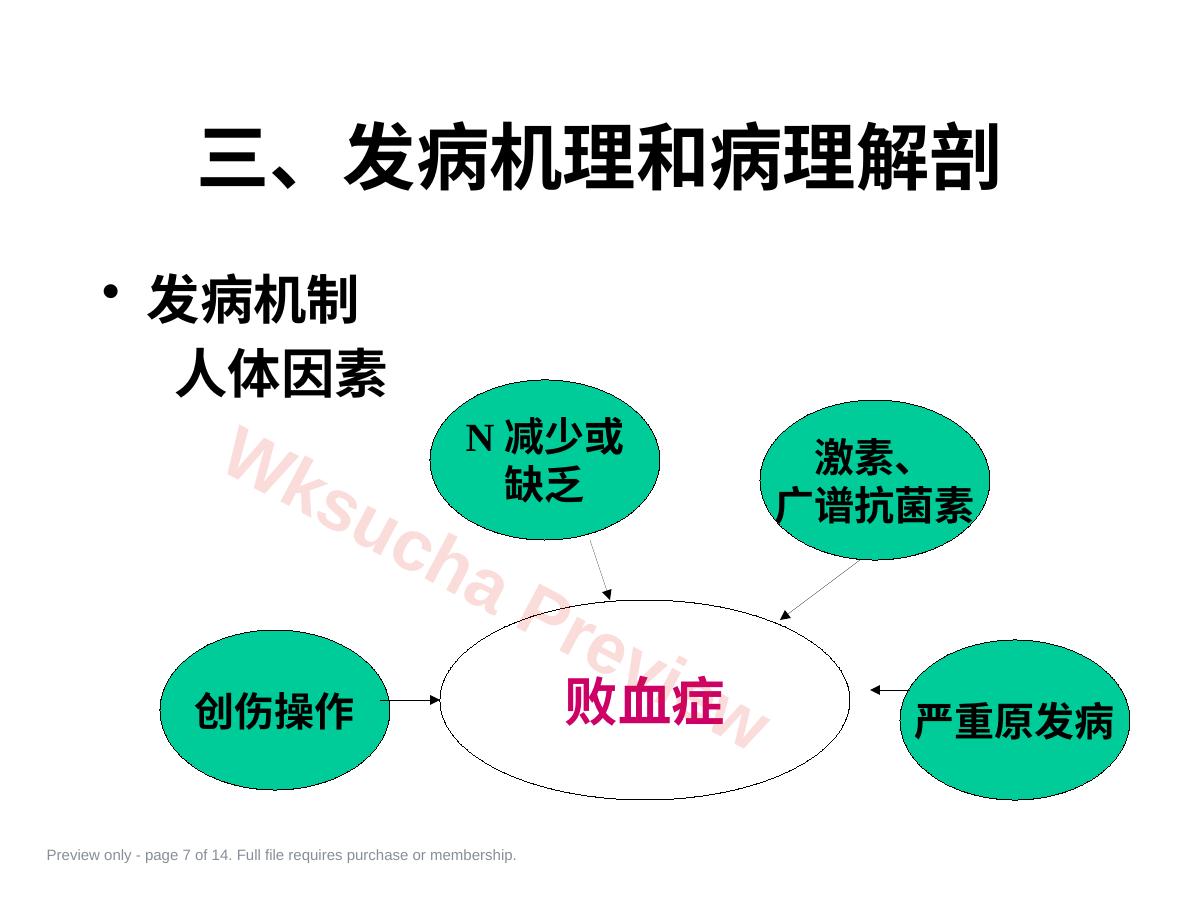 三、发病机理和病理解剖

• 发病机制

人体因素

N减少或缺乏

激素、广谱抗菌素

创伤操作

败血症

严重原发病

Preview only - page 7 of 14. Full file requires purchase or membership.

Wksucha Preview